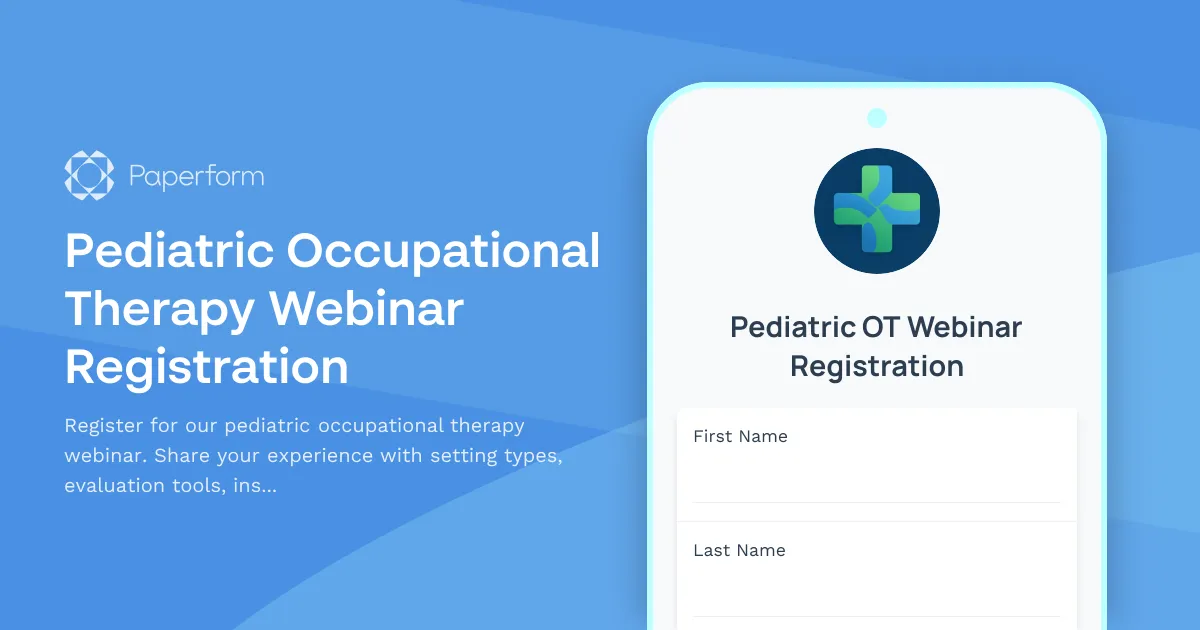 Paperform

Pediatric Occupational Therapy Webinar Registration

Register for our pediatric occupational therapy webinar. Share your experience with setting types, evaluation tools, ins...

Pediatric OT Webinar Registration

First Name

Last Name